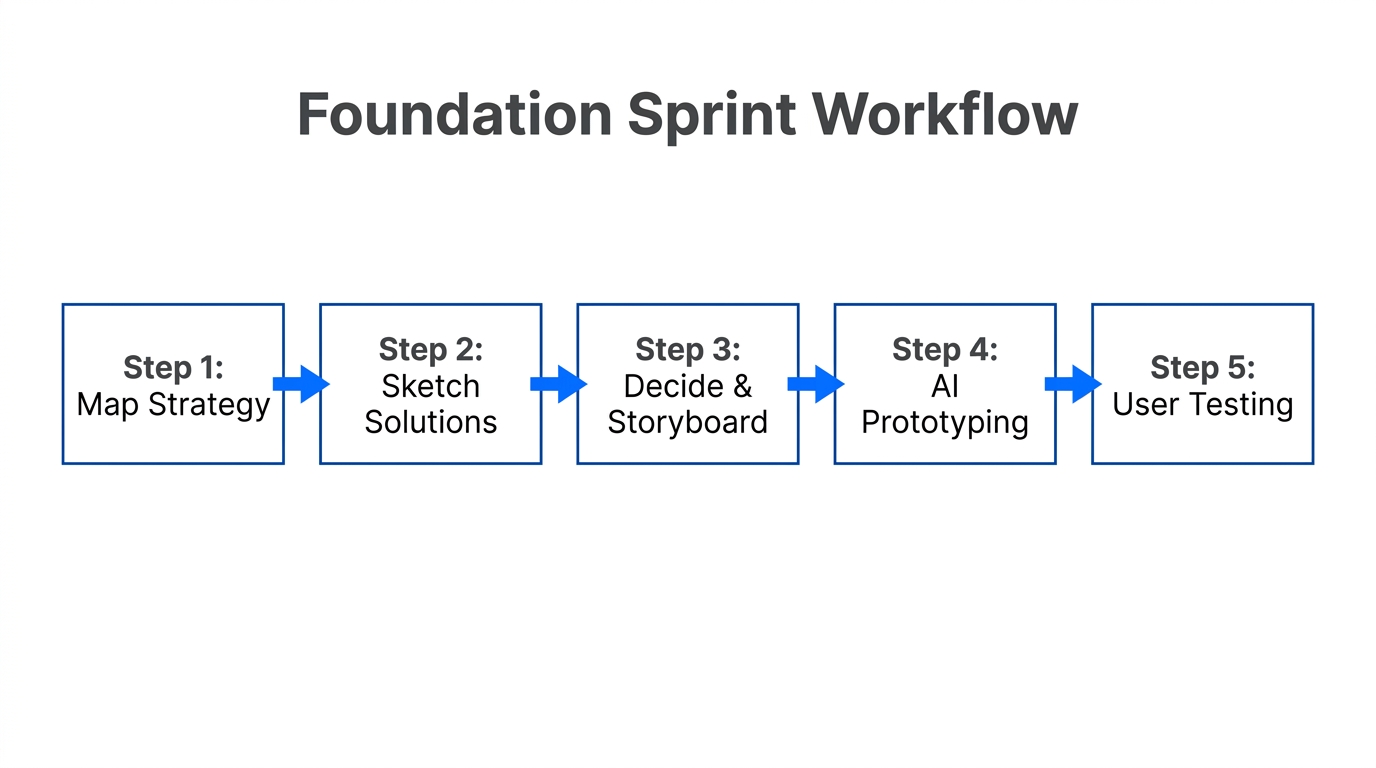 Foundation Sprint Workflow

Step 1:
Map Strategy

Step 2:
Sketch
Solutions

Step 3:
Decide &
Storyboard

Step 4:
AI
Prototyping

Step 5:
User Testing